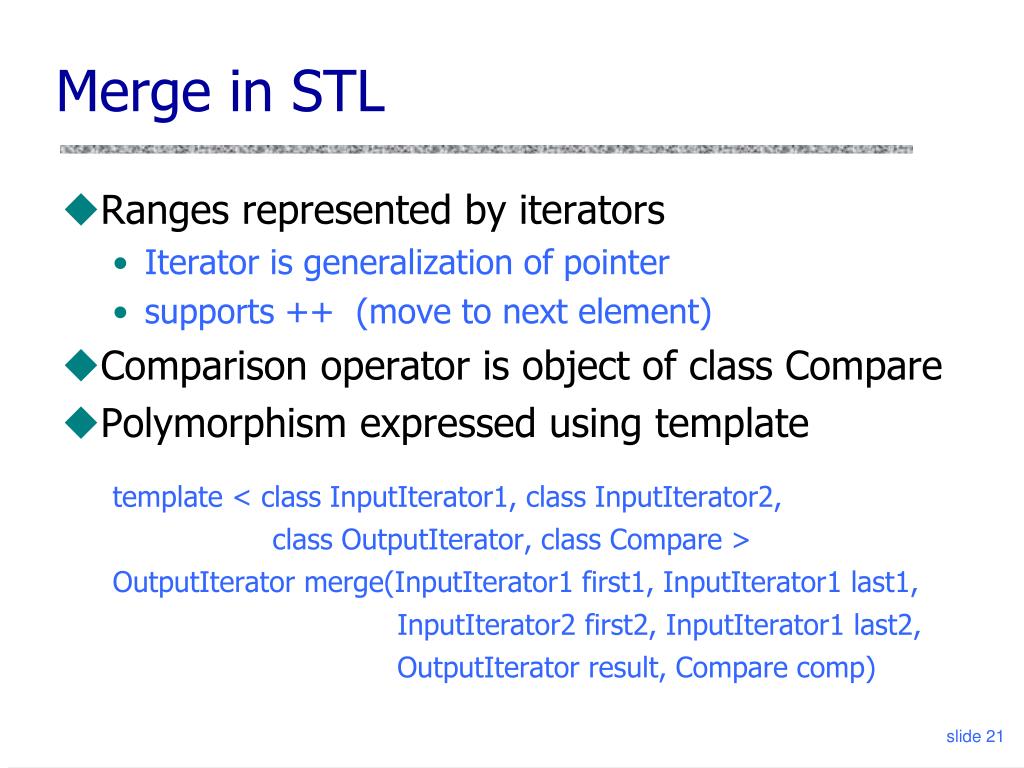 Merge in STL

◆Ranges represented by iterators
• Iterator is generalization of pointer
• supports ++ (move to next element)

◆Comparison operator is object of class Compare

◆Polymorphism expressed using template

template < class InputIterator1, class InputIterator2,
class OutputIterator, class Compare >
OutputIterator merge(InputIterator1 first1, InputIterator1 last1,
InputIterator2 first2, InputIterator1 last2,
OutputIterator result, Compare comp)

slide 21